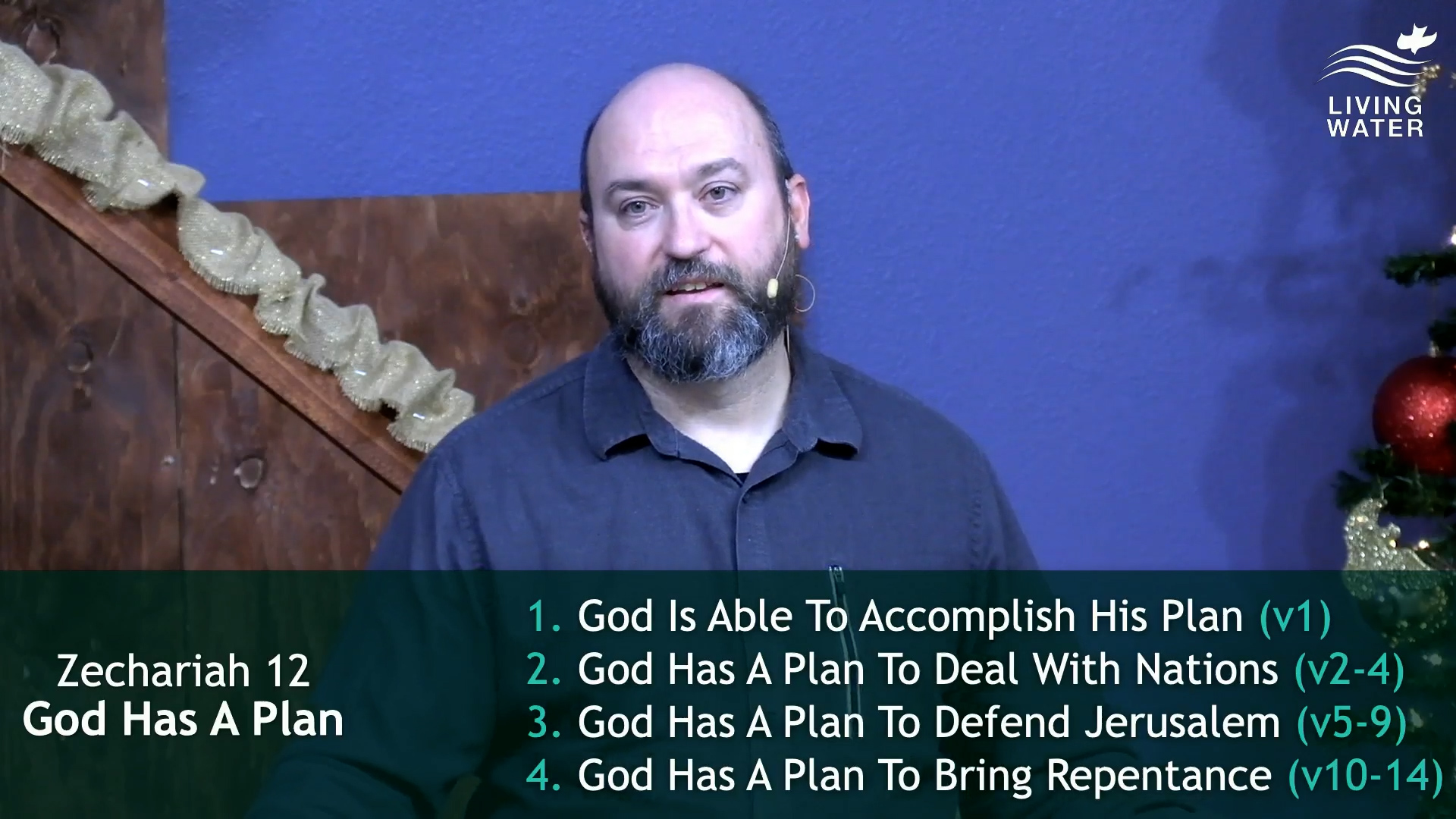 LIVING WATER

Zechariah 12
God Has A Plan

1. God Is Able To Accomplish His Plan (v1)
2. God Has A Plan To Deal With Nations (v2-4)
3. God Has A Plan To Defend Jerusalem (v5-9)
4. God Has A Plan To Bring Repentance (v10-14)